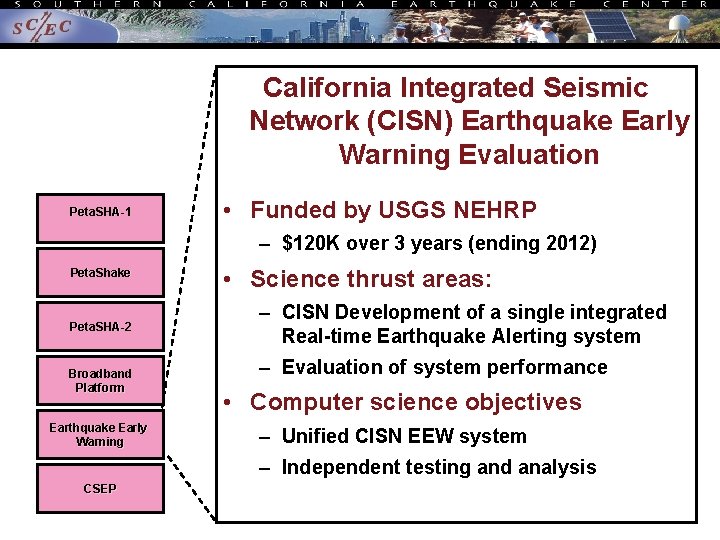 SOUTHERN CALIFORNIA EARTHQUAKE CENTER

SC/EC

PetaSHA-1

PetaShake

PetaSHA-2

Broadband Platform

Earthquake Early Warning

CSEP

California Integrated Seismic Network (CISN) Earthquake Early Warning Evaluation

• Funded by USGS NEHRP
– $120K over 3 years (ending 2012)

• Science thrust areas:
– CISN Development of a single integrated Real-time Earthquake Alerting system
– Evaluation of system performance

• Computer science objectives
– Unified CISN EEW system
– Independent testing and analysis